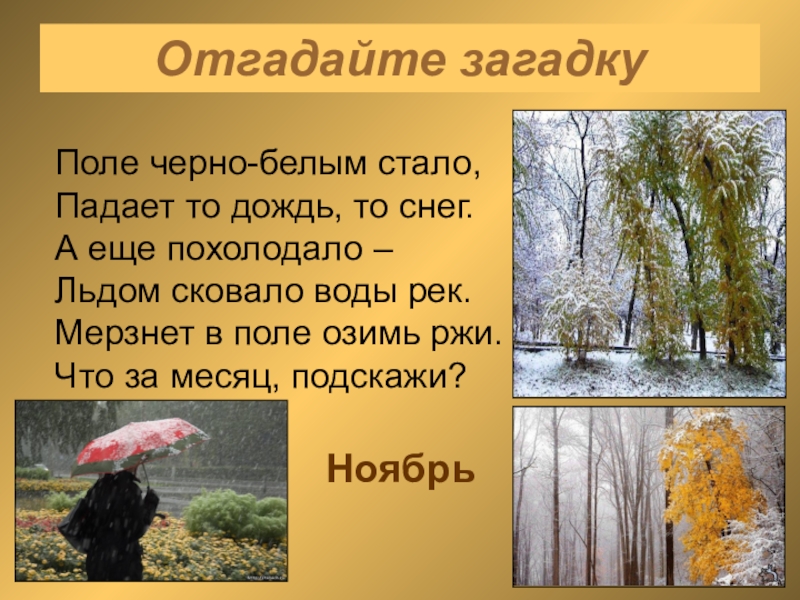 Отгадайте загадку

Поле черно-белым стало,
Падает то дождь, то снег.
А еще похолодало –
Льдом сковало воды рек.
Мерзнет в поле озимь ржи.
Что за месяц, подскажи?

Ноябрь